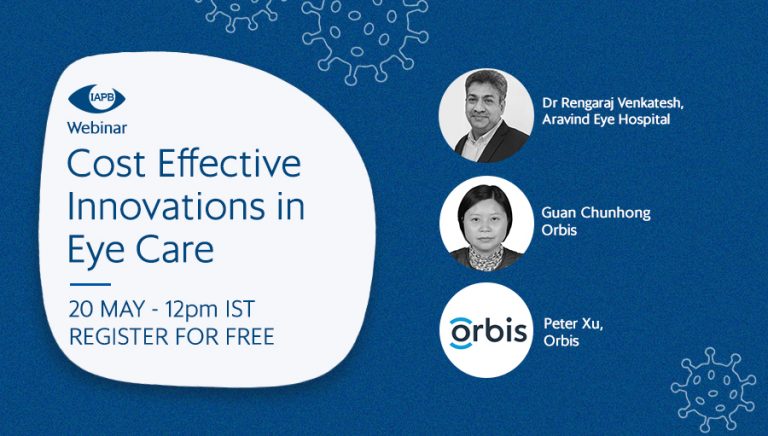 IAPB
Webinar
Cost Effective Innovations in Eye Care

20 MAY - 12pm IST
REGISTER FOR FREE

Dr Rengaraj Venkatesh, Aravind Eye Hospital

Guan Chunhong
Orbis

orbis

Peter Xu, Orbis